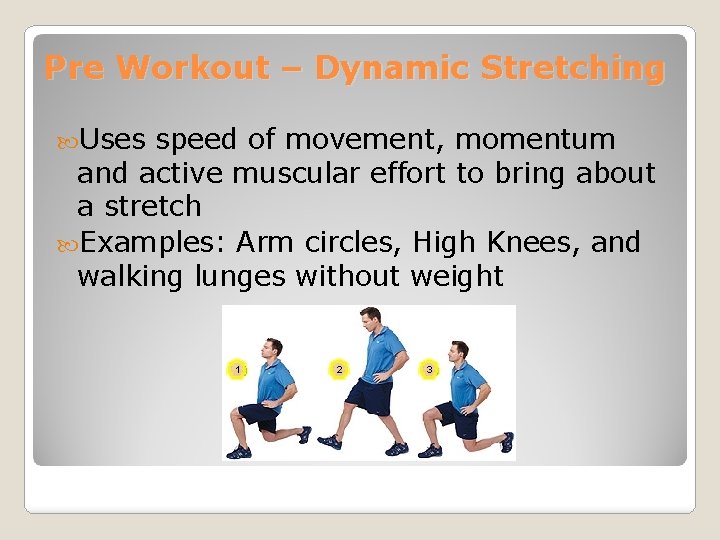 Pre Workout – Dynamic Stretching

Uses speed of movement, momentum and active muscular effort to bring about a stretch

Examples: Arm circles, High Knees, and walking lunges without weight

1

2

3